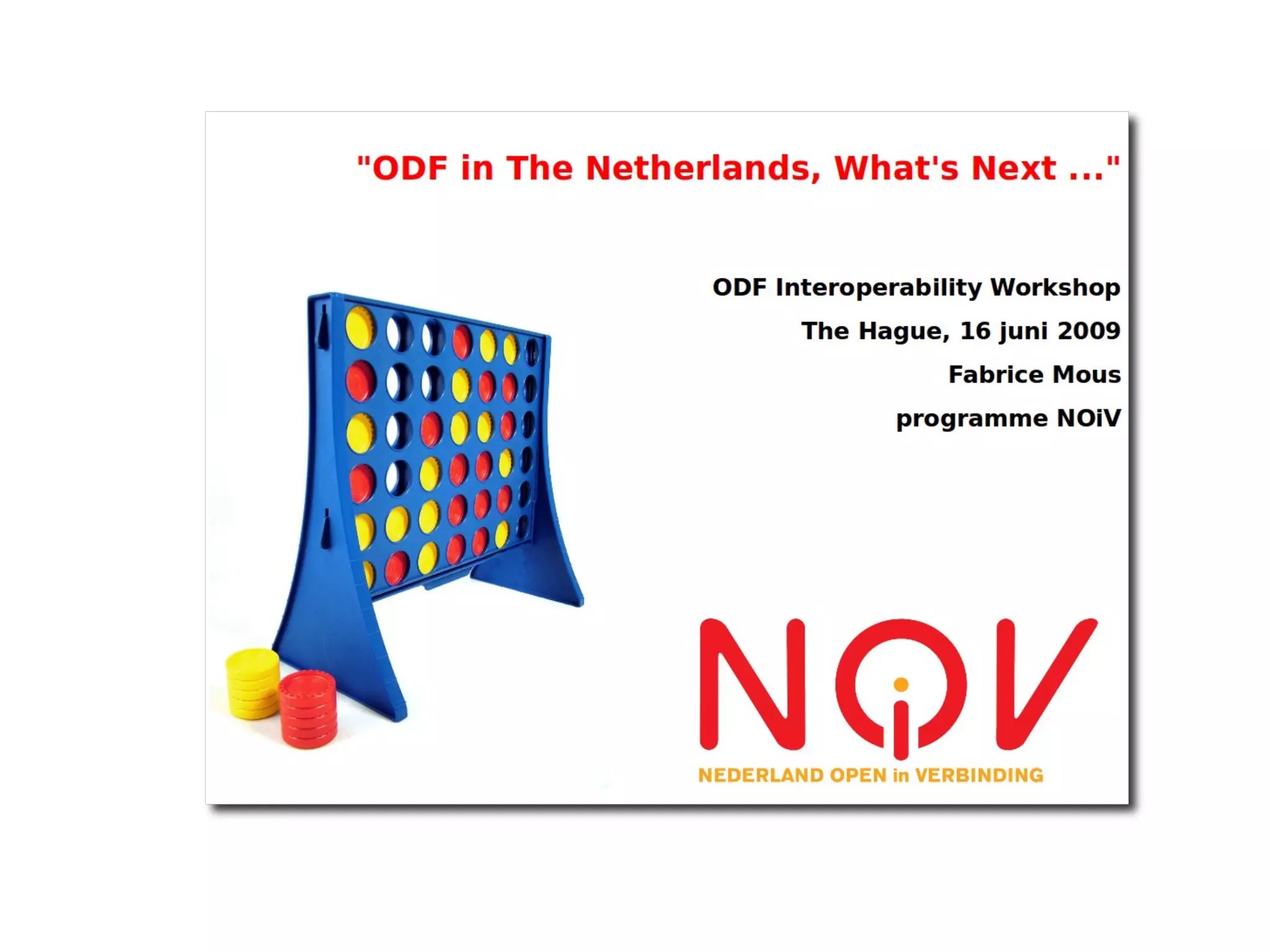 "ODF in The Netherlands, What's Next ..."

ODF Interoperability Workshop

The Hague, 16 juni 2009

Fabrice Mous

programme NOiV

NOiV

NEDERLAND OPEN in VERBINDING